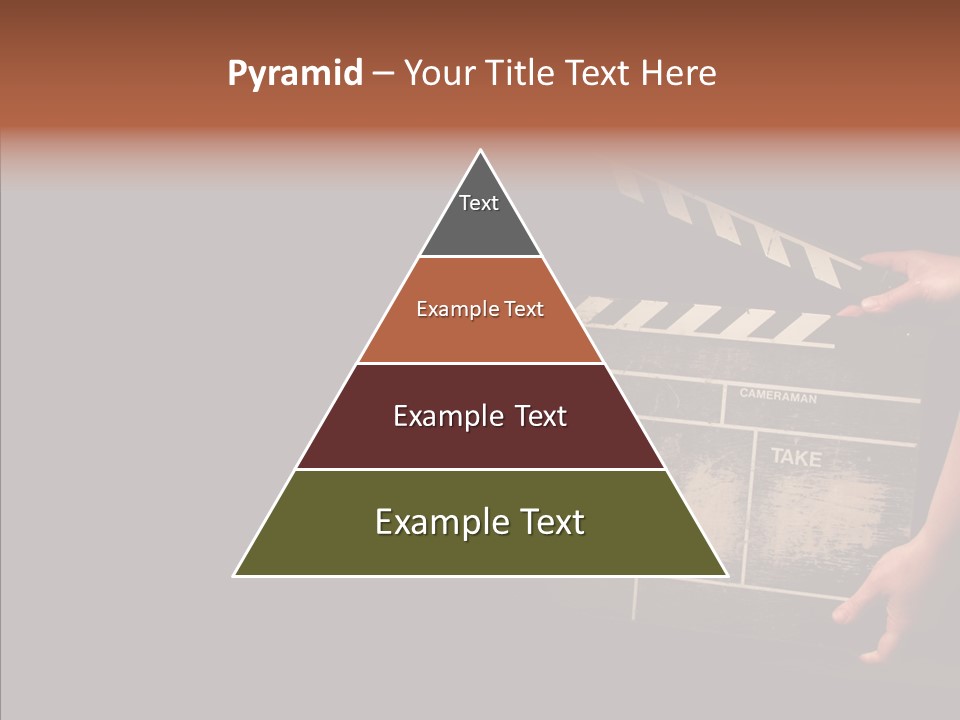 Pyramid – Your Title Text Here

Text

Example Text

Example Text

Example Text

CAMERAMAN

TAKE